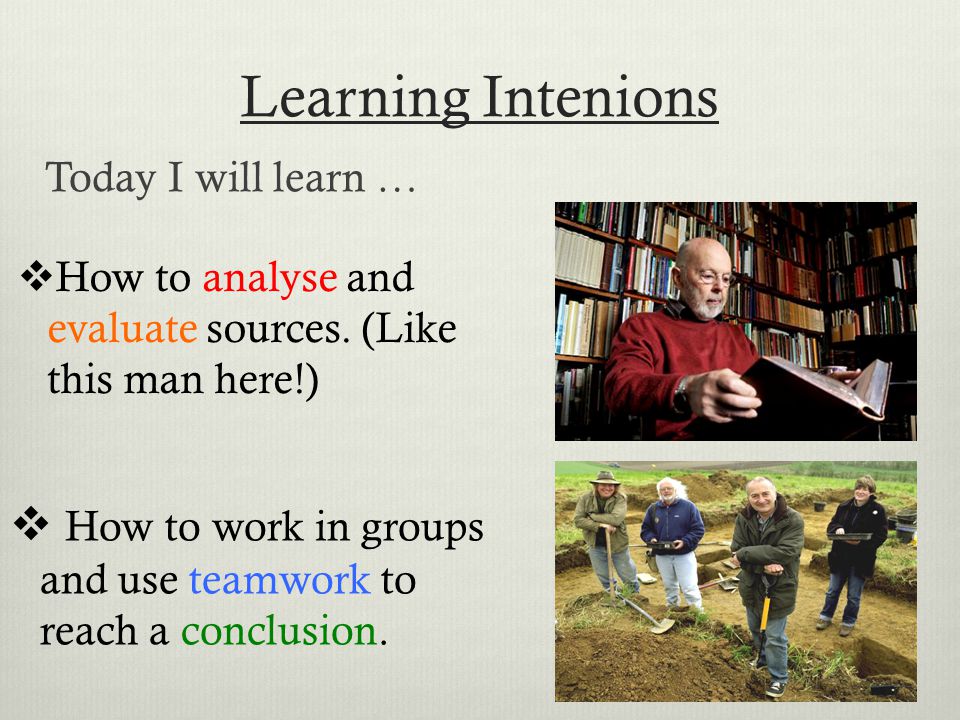 Learning Intenions

Today I will learn …

❖How to analyse and evaluate sources. (Like this man here!)

❖ How to work in groups and use teamwork to reach a conclusion.